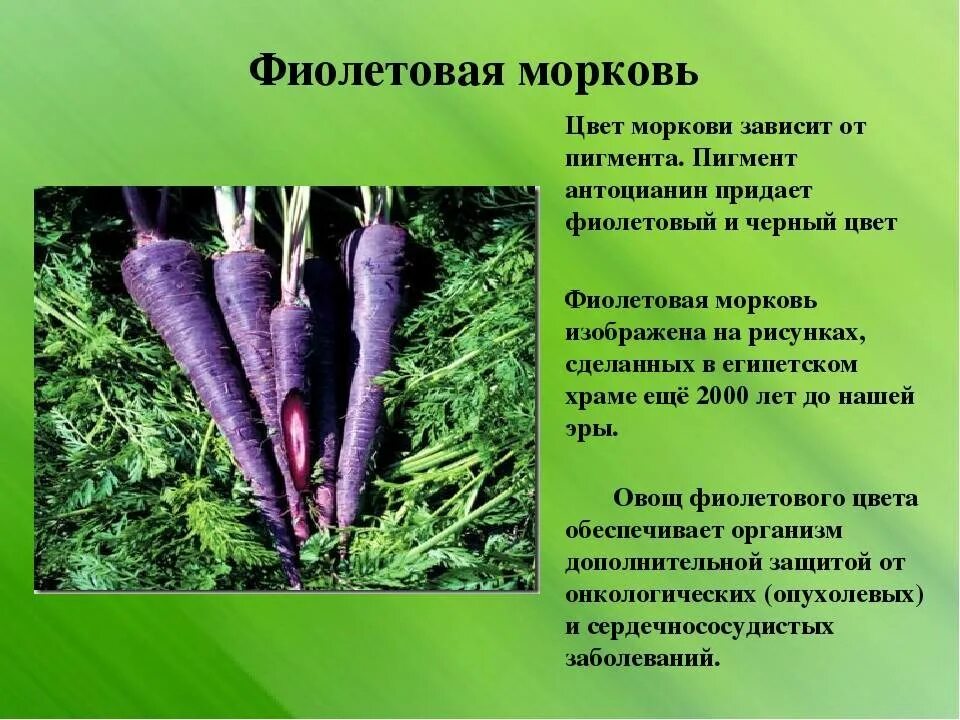 Фиолетовая морковь

Цвет моркови зависит от пигмента. Пигмент антоцианин придает фиолетовый и черный цвет

Фиолетовая морковь изображена на рисунках, сделанных в египетском храме ещё 2000 лет до нашей эры.

Овощ фиолетового цвета обеспечивает организм дополнительной защитой от онкологических (опухолевых) и сердечнососудистых заболеваний.